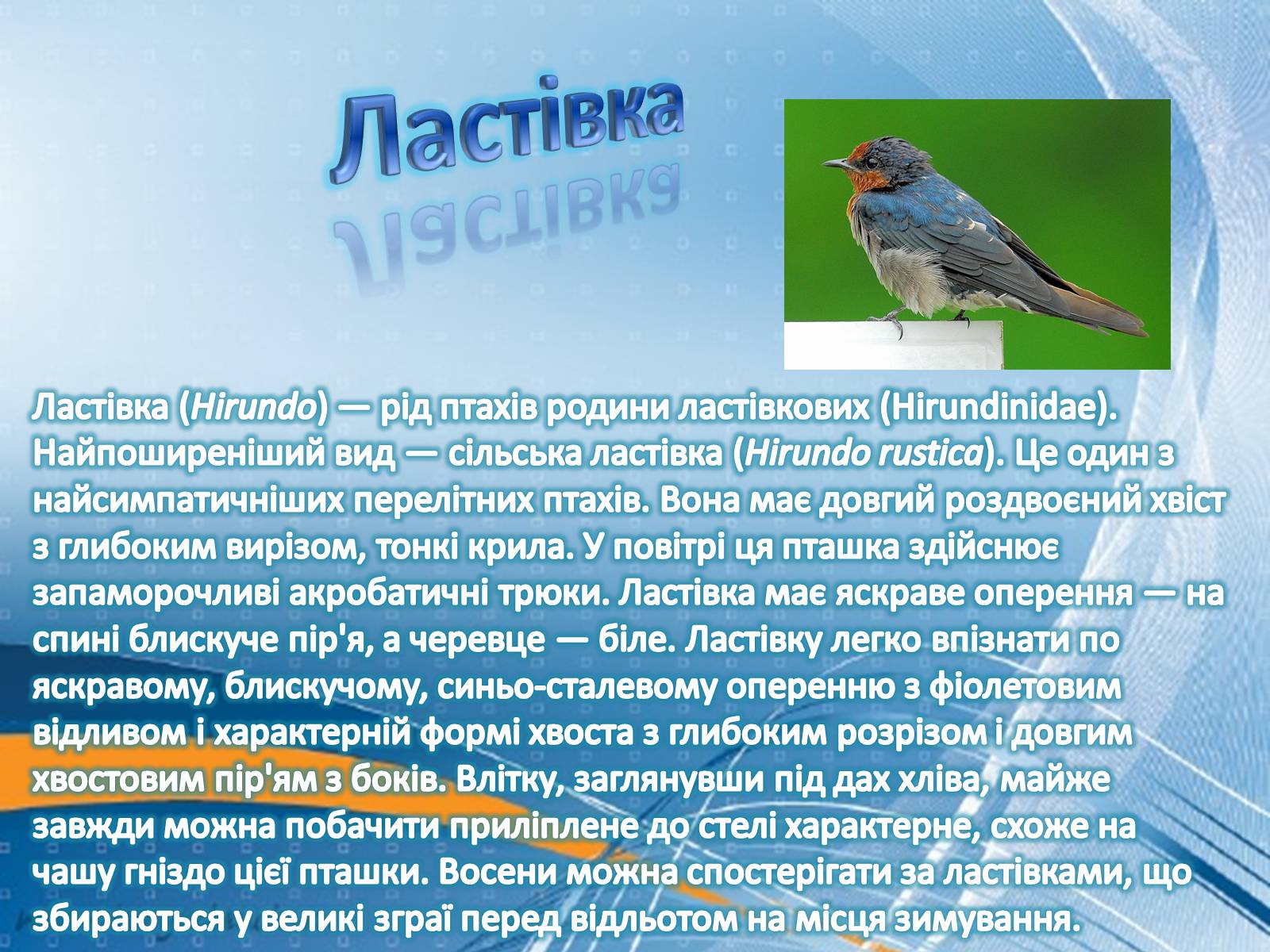 Ластівка

Ластівка (Hirundo) — рід птахів родини ластівкових (Hirundinidae). Найпоширеніший вид — сільська ластівка (Hirundo rustica). Це один з найсимпатичніших перелітних птахів. Вона має довгий роздвоєний хвіст з глибоким вирізом, тонкі крила. У повітрі ця пташка здійснює запаморочливі акробатичні трюки. Ластівка має яскраве оперення — на спині блискуче пір'я, а черевце — біле. Ластівку легко впізнати по яскравому, блискучому, синьо-сталевому оперенню з фіолетовим відливом і характерній формі хвоста з глибоким розрізом і довгим хвостовим пір'ям з боків. Влітку, заглянувши під дах хліва, майже завжди можна побачити приліплене до стелі характерне, схоже на чашу гніздо цієї пташки. Восени можна спостерігати за ластівками, що збираються у великі зграї перед відльотом на місця зимування.